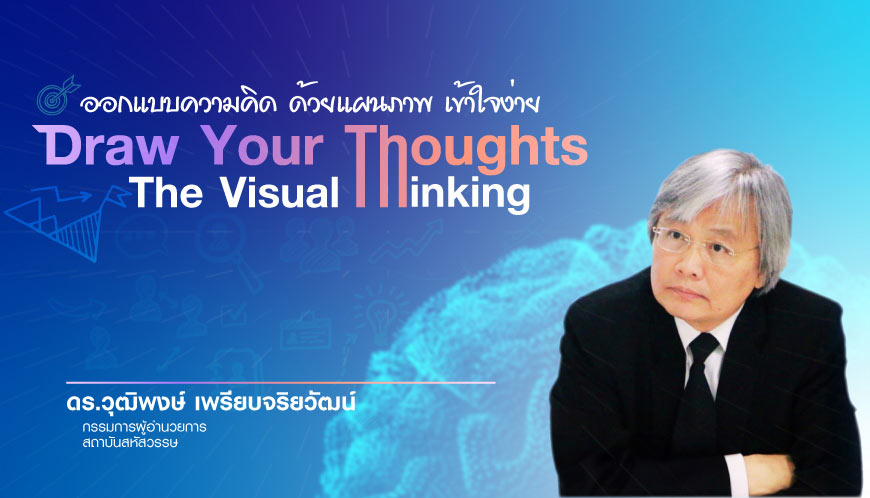 ออกแบบความคิด ด้วยแผนภาพ เข้าใจง่าย
Draw Your Thoughts
The Visual Thinking

ดร.วุฒิพงษ์ เพรียบจริยวัฒน์
กรรมการผู้อำนวยการ
สถาบันสหัสวรรษ